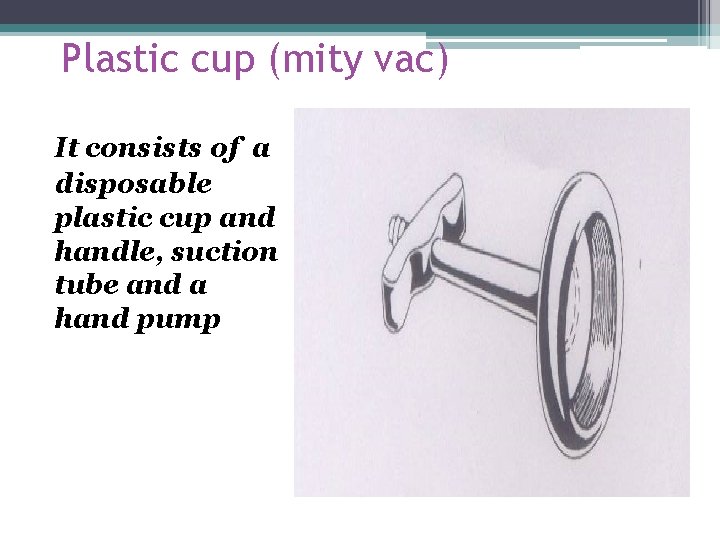 Plastic cup (mity vac)

It consists of a disposable plastic cup and handle, suction tube and a hand pump